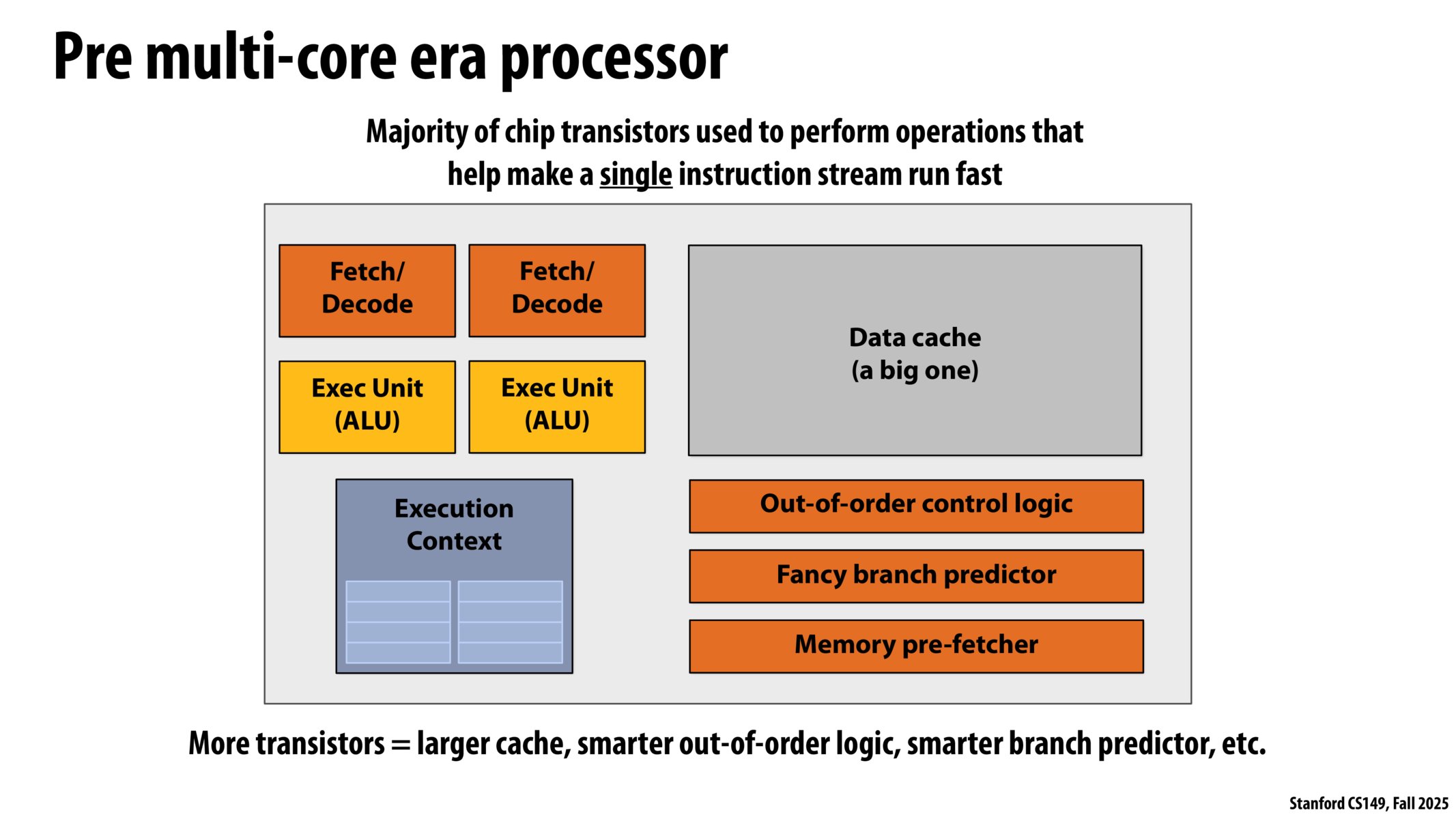 Pre multi-core era processor

Majority of chip transistors used to perform operations that help make a single instruction stream run fast

Fetch/ Decode

Fetch/ Decode

Exec Unit (ALU)

Exec Unit (ALU)

Execution Context

Data cache (a big one)

Out-of-order control logic

Fancy branch predictor

Memory pre-fetcher

More transistors = larger cache, smarter out-of-order logic, smarter branch predictor, etc.

Stanford CS149, Fall 2025